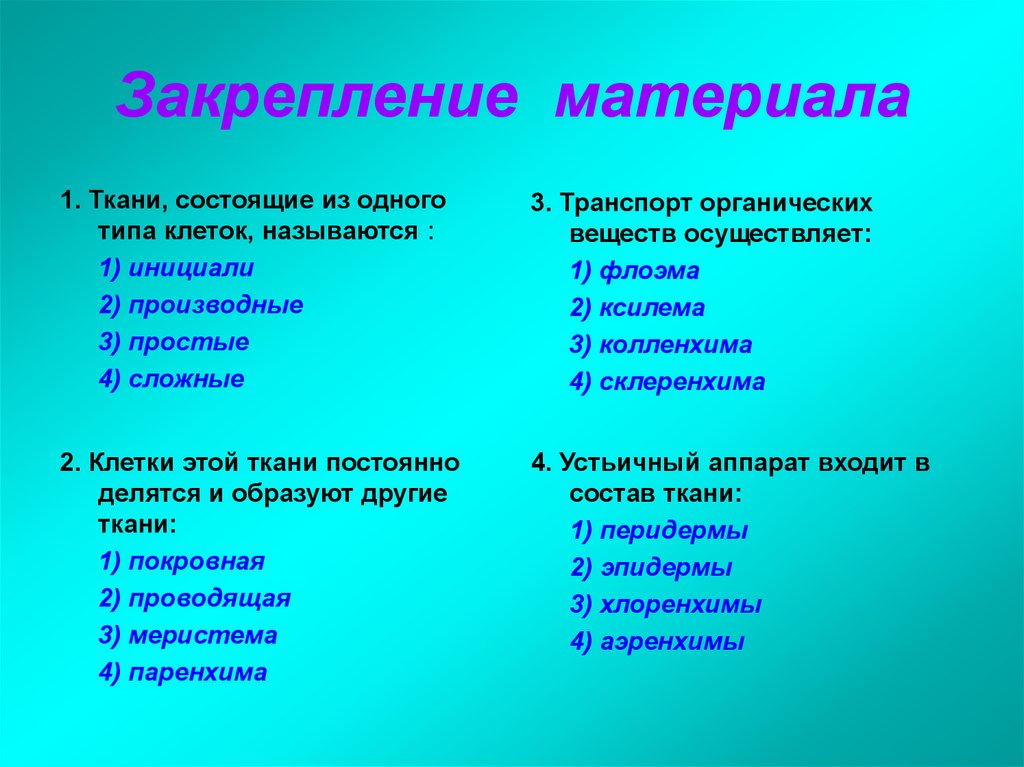 Закрепление материала

1. Ткани, состоящие из одного типа клеток, называются :

1) инициали

2) производные

3) простые

4) сложные

2. Клетки этой ткани постоянно делятся и образуют другие ткани:

1) покровная

2) проводящая

3) меристема

4) паренхима

3. Транспорт органических веществ осуществляет:

1) флоэма

2) ксилема

3) колленхима

4) склеренхима

4. Устьичный аппарат входит в состав ткани:

1) перидермы

2) эпидермы

3) хлоренхимы

4) аэренхимы